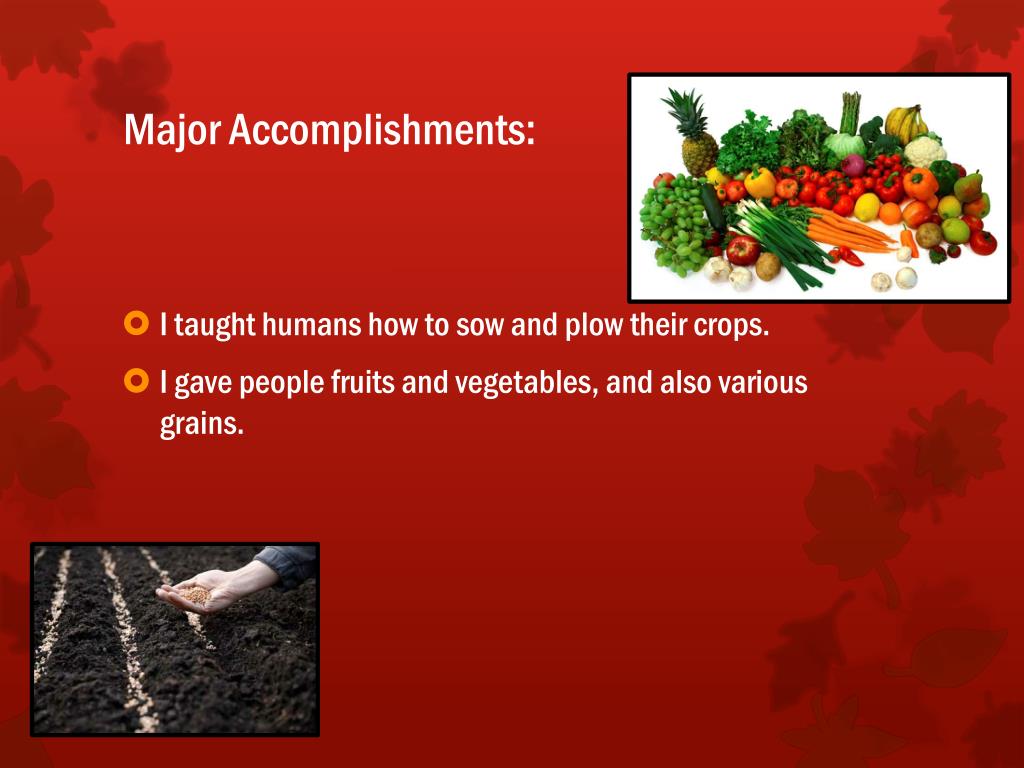 Major Accomplishments:

I taught humans how to sow and plow their crops.

I gave people fruits and vegetables, and also various grains.